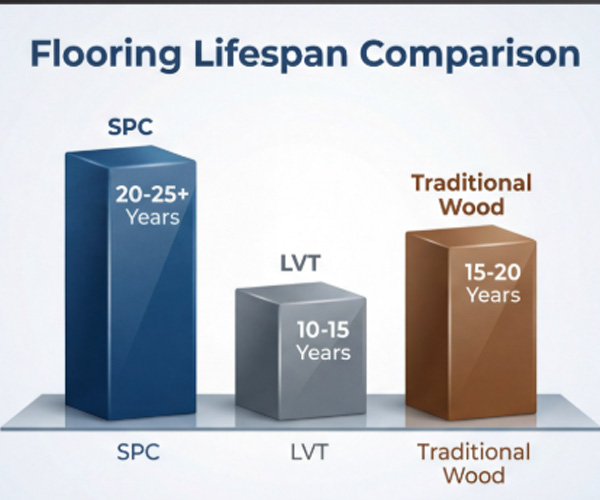 Flooring Lifespan Comparison

SPC

20-25+
Years

LVT

10-15
Years

Traditional
Wood

15-20
Years

SPC

LVT

Traditional
Wood